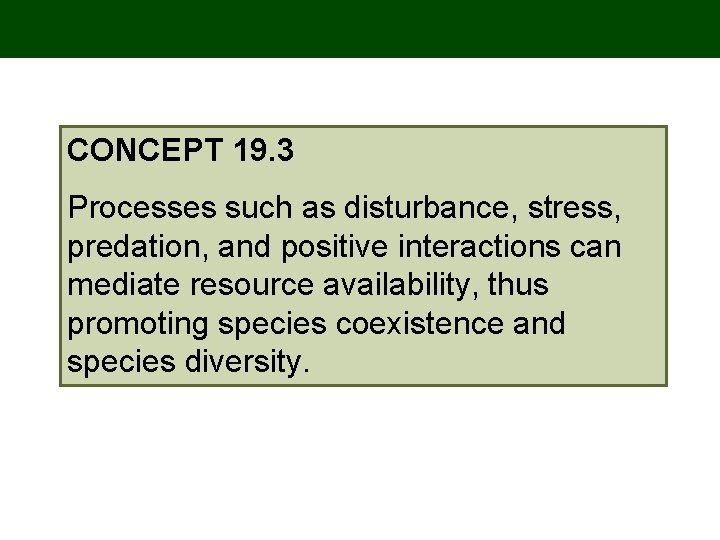 CONCEPT 19.3

Processes such as disturbance, stress, predation, and positive interactions can mediate resource availability, thus promoting species coexistence and species diversity.